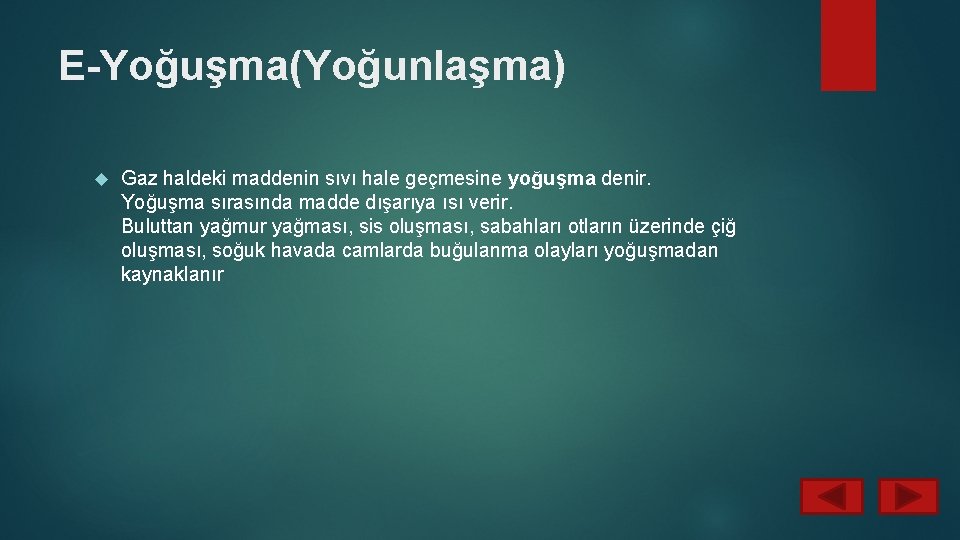 E-Yoğuşma(Yoğunlaşma)

Gaz haldeki maddenin sıvı hale geçmesine yoğuşma denir. Yoğuşma sırasında madde dışarıya ısı verir. Buluttan yağmur yağması, sis oluşması, sabahları otların üzerinde çiğ oluşması, soğuk havada camlarda buğulanma olayları yoğuşmadan kaynaklanır